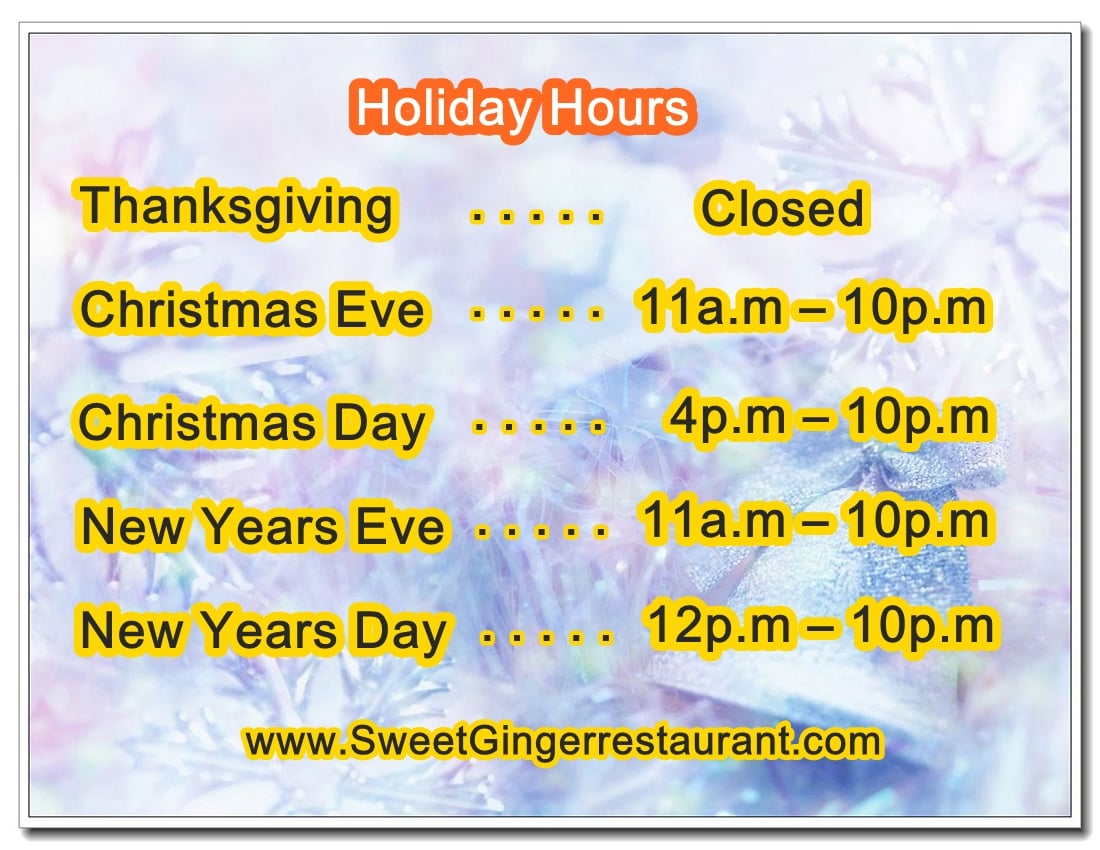 Holiday Hours

Thanksgiving . . . . . Closed

Christmas Eve . . . . . 11a.m – 10p.m

Christmas Day . . . . . 4p.m – 10p.m

New Years Eve . . . . . 11a.m – 10p.m

New Years Day . . . . . 12p.m – 10p.m

www.SweetGingerrestaurant.com